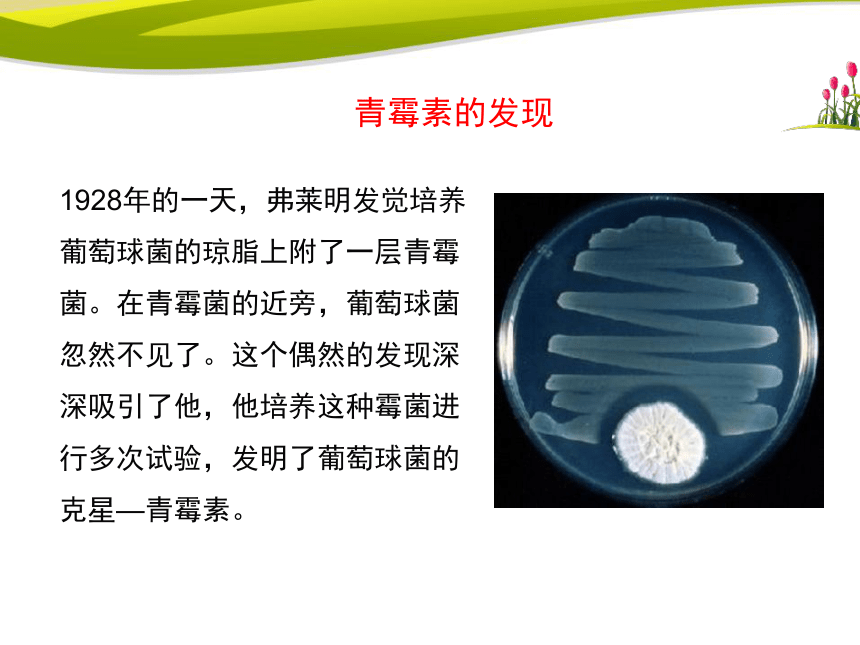 青霉素的发现

1928年的一天，弗莱明发觉培养葡萄球菌的琼脂上附了一层青霉菌。在青霉菌的近旁，葡萄球菌忽然不见了。这个偶然的发现深深吸引了他，他培养这种霉菌进行多次试验，发明了葡萄球菌的克星—青霉素。